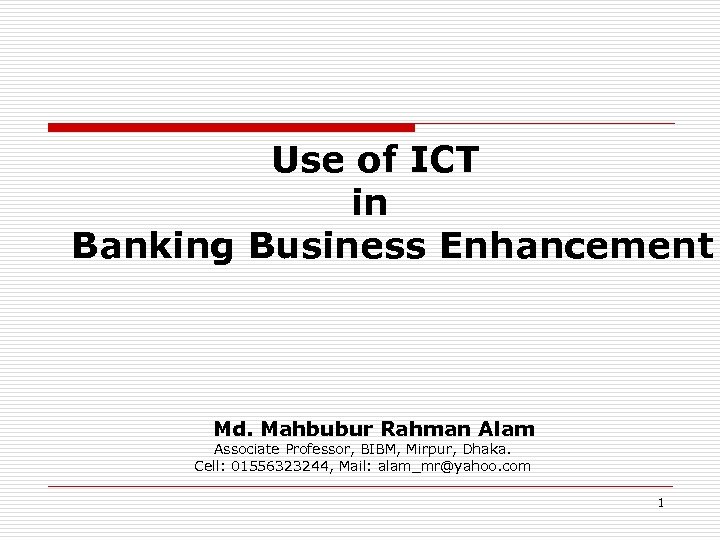 Use of ICT
in
Banking Business Enhancement

Md. Mahbubur Rahman Alam
Associate Professor, BIBM, Mirpur, Dhaka.
Cell: 01556323244, Mail: alam_mr@yahoo.com

1